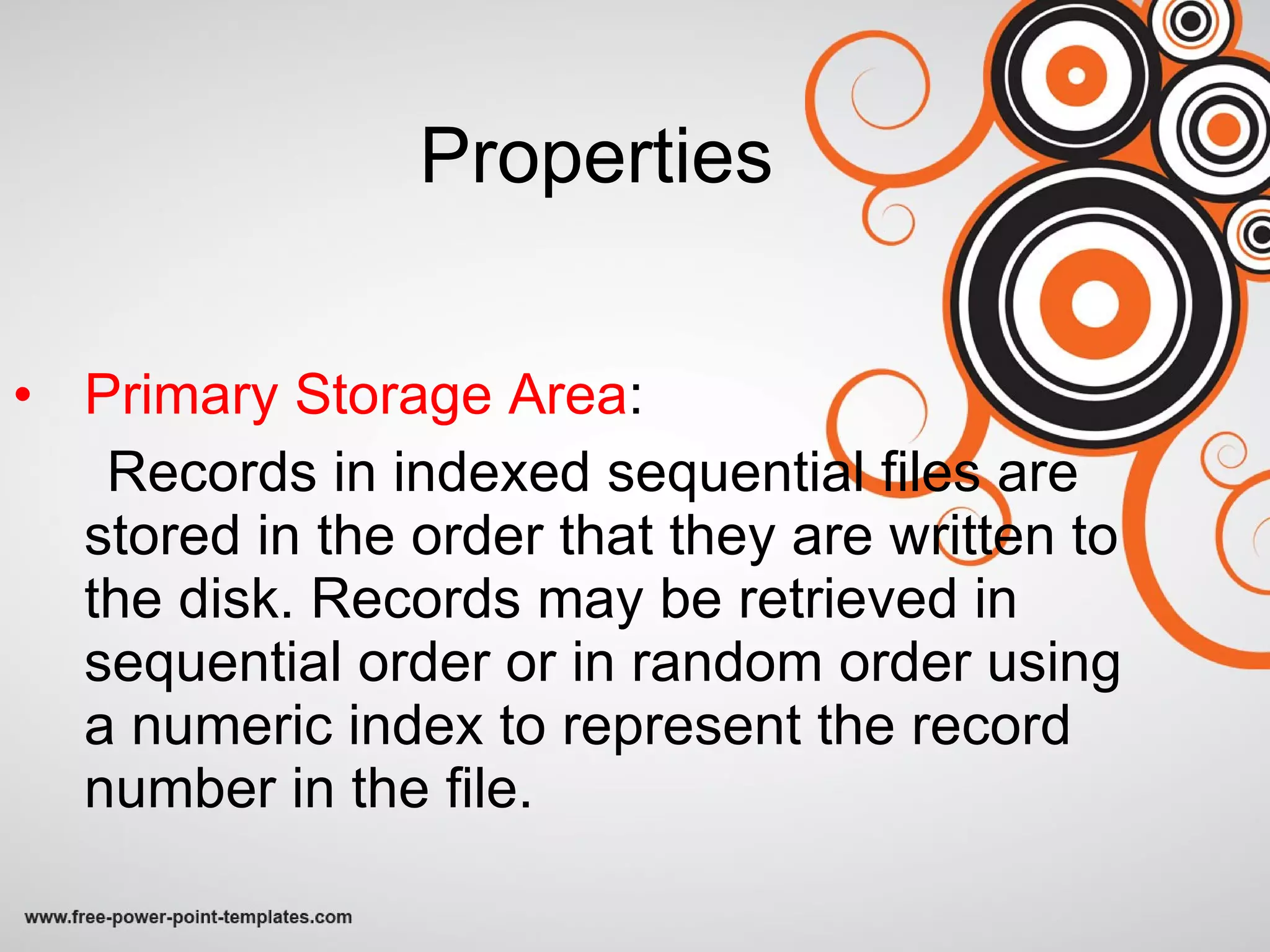 Properties

• Primary Storage Area:

Records in indexed sequential files are stored in the order that they are written to the disk. Records may be retrieved in sequential order or in random order using a numeric index to represent the record number in the file.

www.free-power-point-templates.com